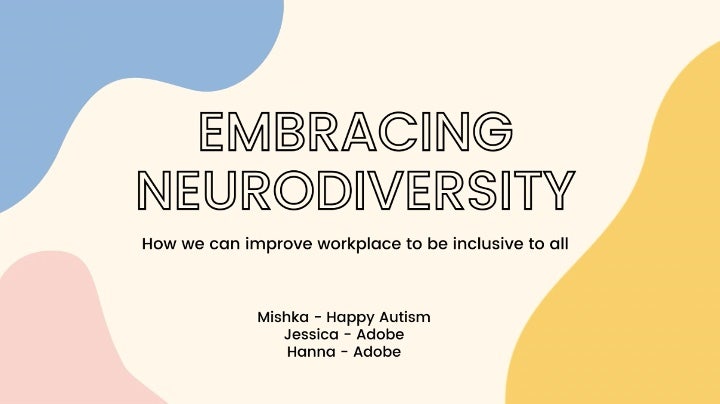 EMBRACING NEURODIVERSITY

How we can improve workplace to be inclusive to all

Mishka - Happy Autism
Jessica - Adobe
Hanna - Adobe